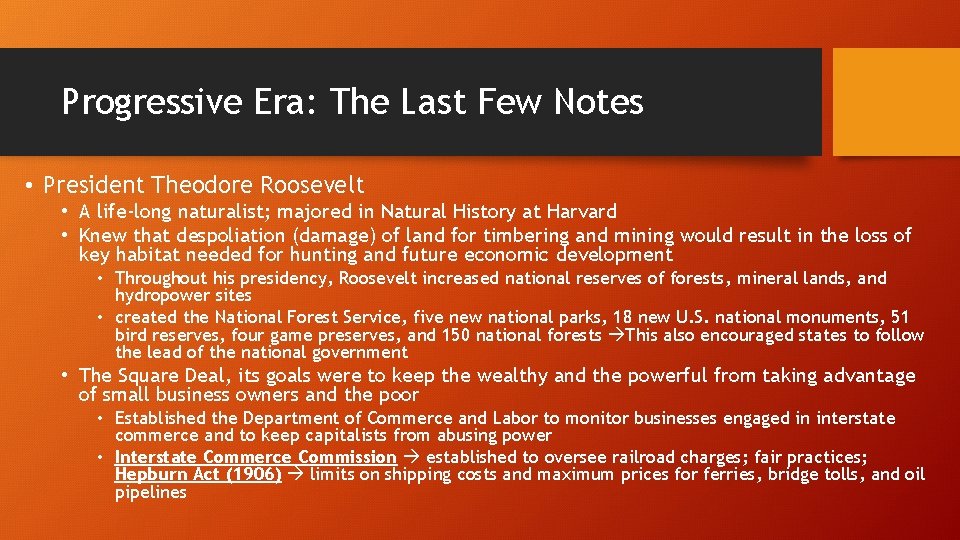 Progressive Era: The Last Few Notes

• President Theodore Roosevelt
  • A life-long naturalist; majored in Natural History at Harvard
  • Knew that despoliation (damage) of land for timbering and mining would result in the loss of key habitat needed for hunting and future economic development
    • Throughout his presidency, Roosevelt increased national reserves of forests, mineral lands, and hydropower sites
    • created the National Forest Service, five new national parks, 18 new U.S. national monuments, 51 bird reserves, four game preserves, and 150 national forests →This also encouraged states to follow the lead of the national government
  • The Square Deal, its goals were to keep the wealthy and the powerful from taking advantage of small business owners and the poor
    • Established the Department of Commerce and Labor to monitor businesses engaged in interstate commerce and to keep capitalists from abusing power
    • Interstate Commerce Commission → established to oversee railroad charges; fair practices; Hepburn Act (1906) → limits on shipping costs and maximum prices for ferries, bridge tolls, and oil pipelines